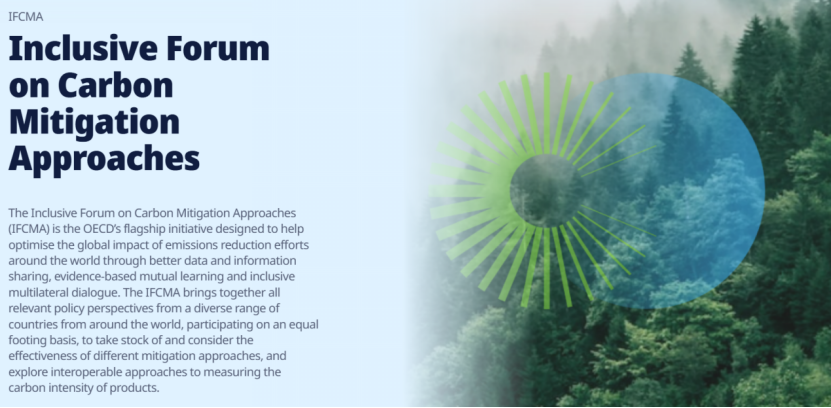 IFCMA

Inclusive Forum on Carbon Mitigation Approaches

The Inclusive Forum on Carbon Mitigation Approaches (IFCMA) is the OECD's flagship initiative designed to help optimise the global impact of emissions reduction efforts around the world through better data and information sharing, evidence-based mutual learning and inclusive multilateral dialogue. The IFCMA brings together all relevant policy perspectives from a diverse range of countries from around the world, participating on an equal footing basis, to take stock of and consider the effectiveness of different mitigation approaches, and explore interoperable approaches to measuring the carbon intensity of products.